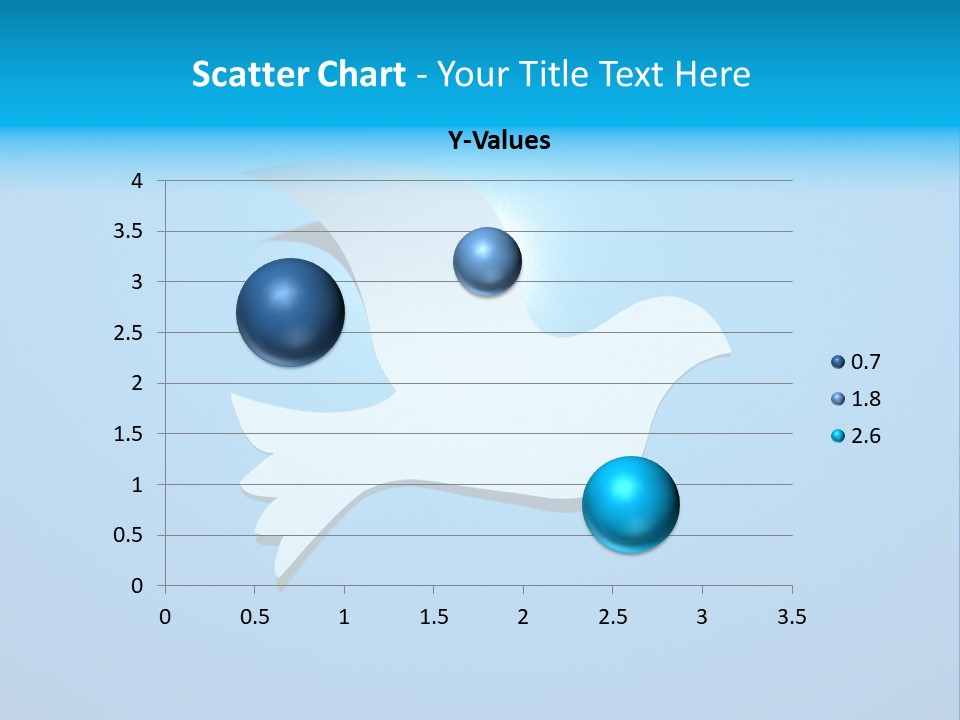 Scatter Chart - Your Title Text Here

Y-Values

4
3.5
3
2.5
2
1.5
1
0.5
0

0 0.5 1 1.5 2 2.5 3 3.5

0.7
1.8
2.6